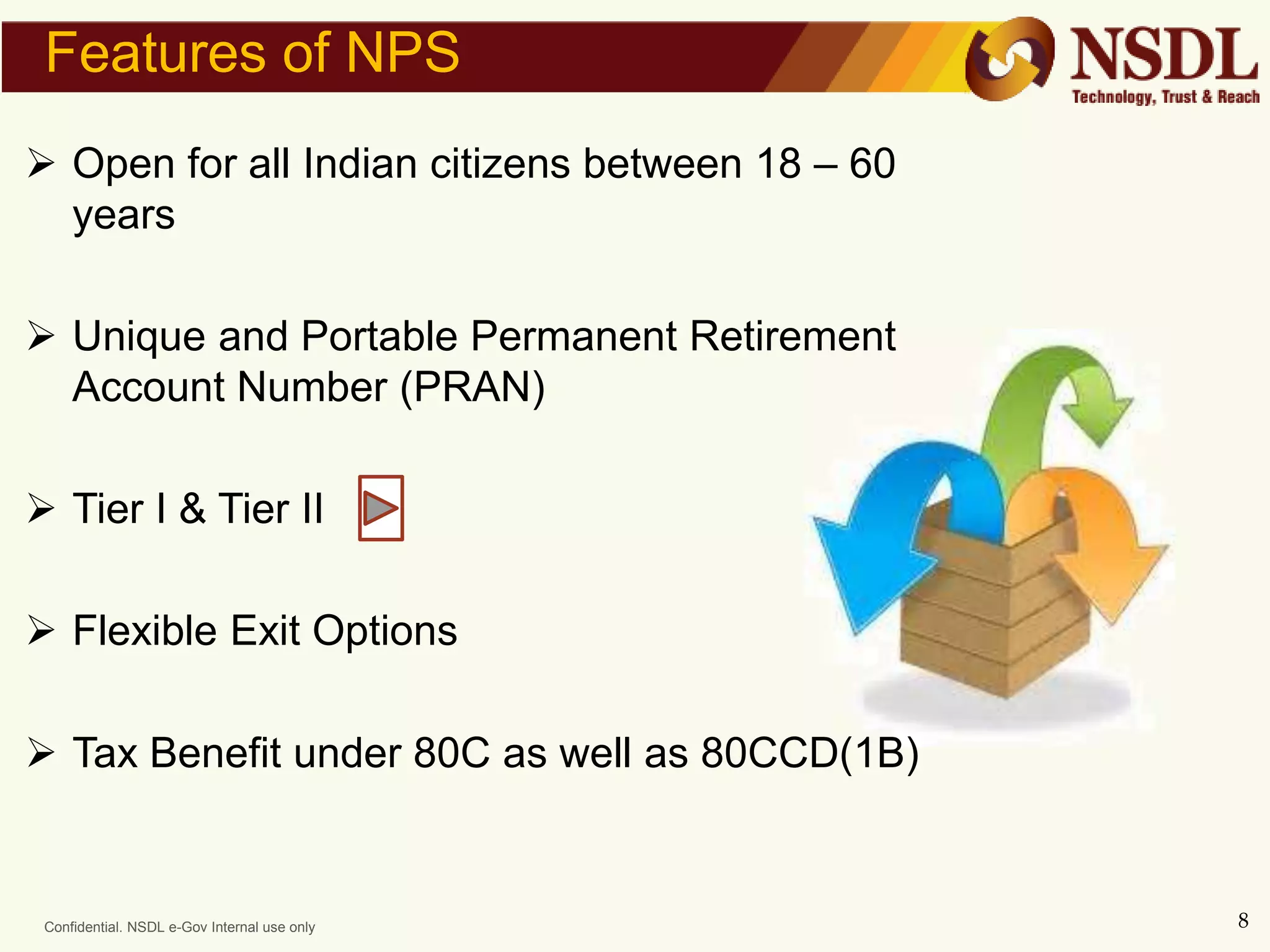 Features of NPS

NSDL
Technology, Trust & Reach

➢ Open for all Indian citizens between 18 – 60 years

➢ Unique and Portable Permanent Retirement Account Number (PRAN)

➢ Tier I & Tier II

➢ Flexible Exit Options

➢ Tax Benefit under 80C as well as 80CCD(1B)

Confidential. NSDL e-Gov Internal use only

8